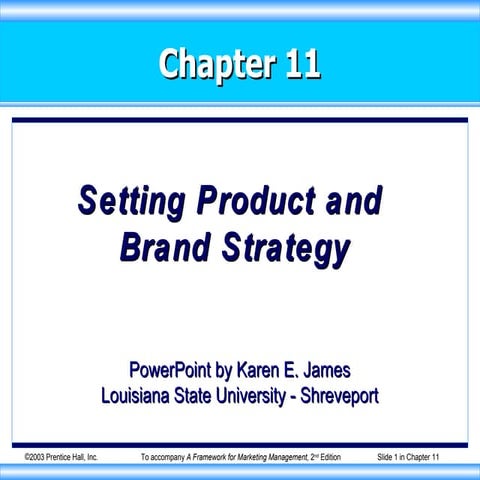 Chapter 11

Setting Product and Brand Strategy

PowerPoint by Karen E. James
Louisiana State University - Shreveport

©2003 Prentice Hall, Inc. To accompany A Framework for Marketing Management, 2nd Edition Slide 1 in Chapter 11